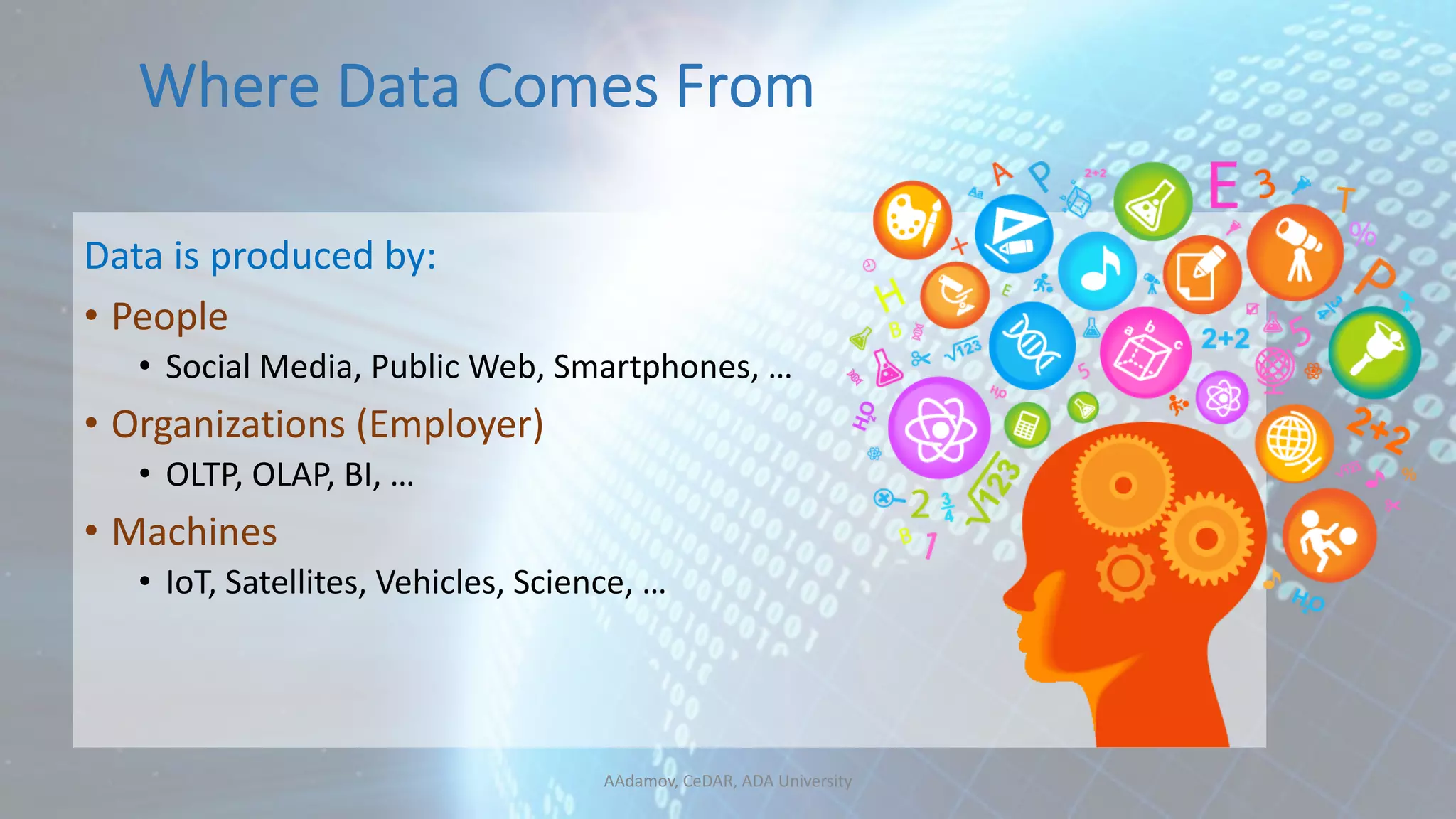 Where Data Comes From

Data is produced by:

• People
  • Social Media, Public Web, Smartphones, …
• Organizations (Employer)
  • OLTP, OLAP, BI, …
• Machines
  • IoT, Satellites, Vehicles, Science, …

AAdamov, CeDAR, ADA University